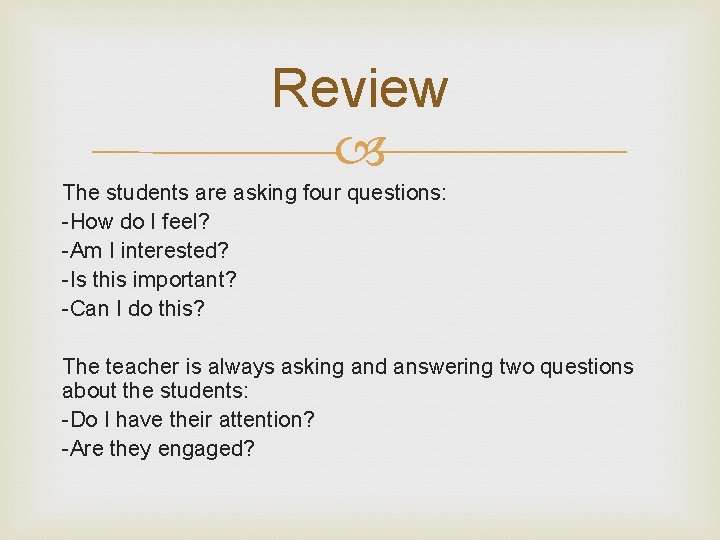 Review

The students are asking four questions:
-How do I feel?
-Am I interested?
-Is this important?
-Can I do this?

The teacher is always asking and answering two questions about the students:
-Do I have their attention?
-Are they engaged?